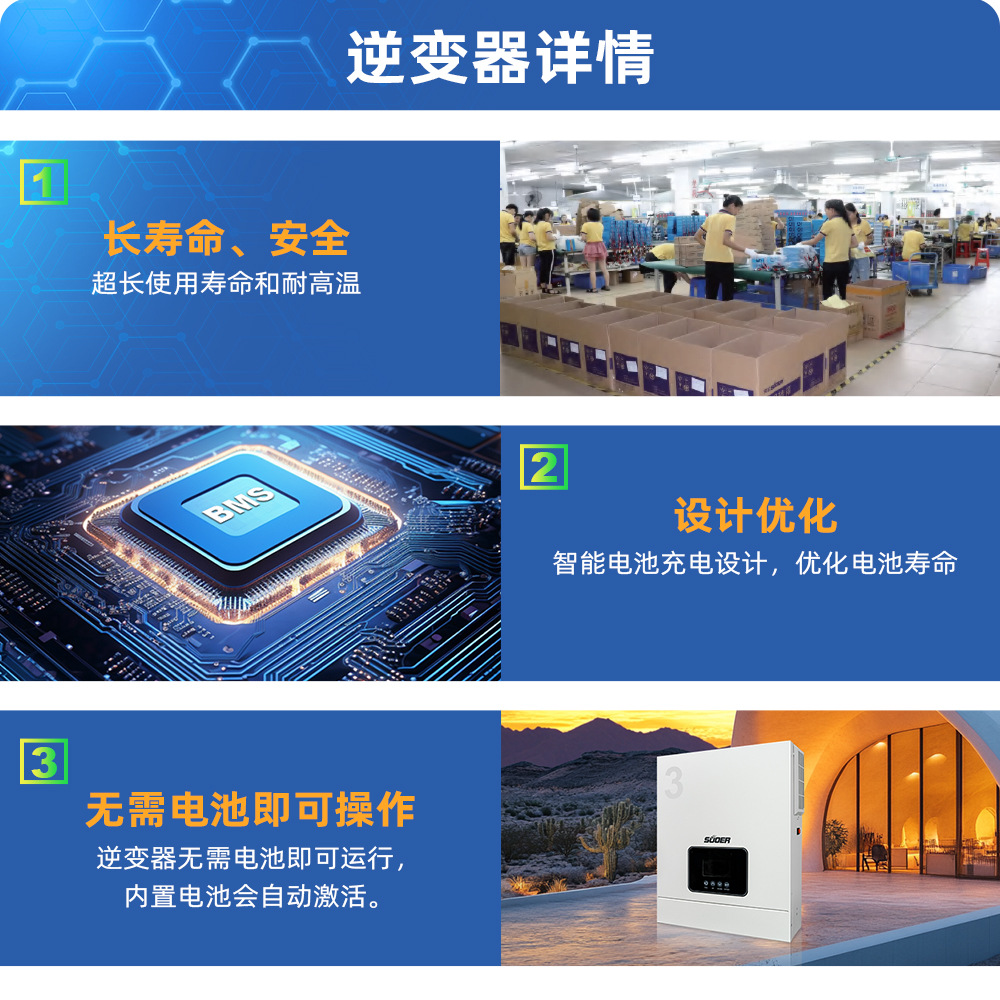 逆变器详情

1

长寿命、安全

超长使用寿命和耐高温

BMS

2

设计优化

智能电池充电设计，优化电池寿命

3

无需电池即可操作

逆变器无需电池即可运行，内置电池会自动激活。

3

SUOER